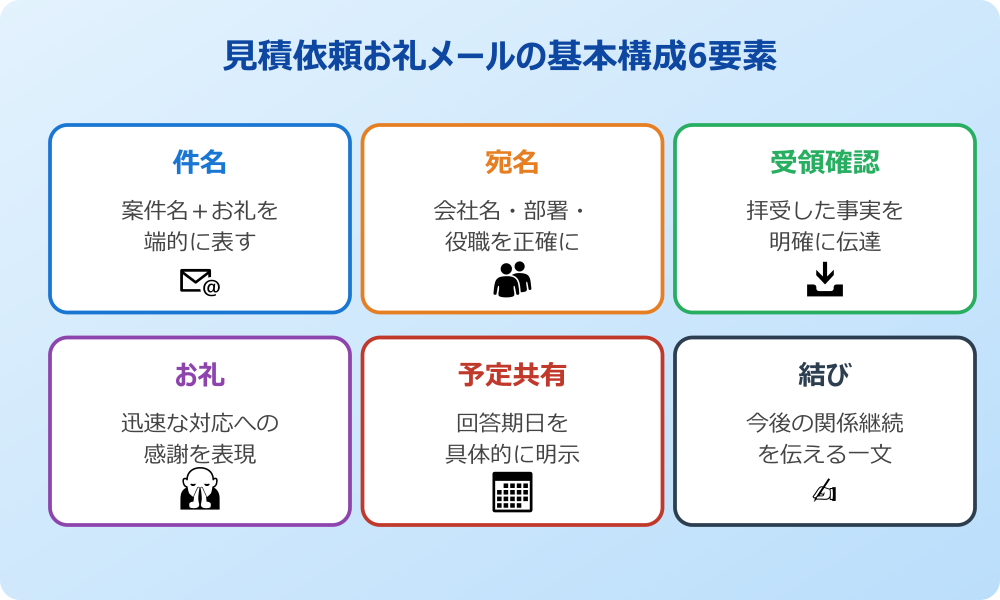 見積依頼お礼メールの基本構成6要素

件名

案件名＋お礼を端的に表す

宛名

会社名・部署・役職を正確に

受領確認

拝受した事実を明確に伝達

お礼

迅速な対応への感謝を表現

予定共有

回答期日を具体的に明示

結び

今後の関係継続を伝える一文